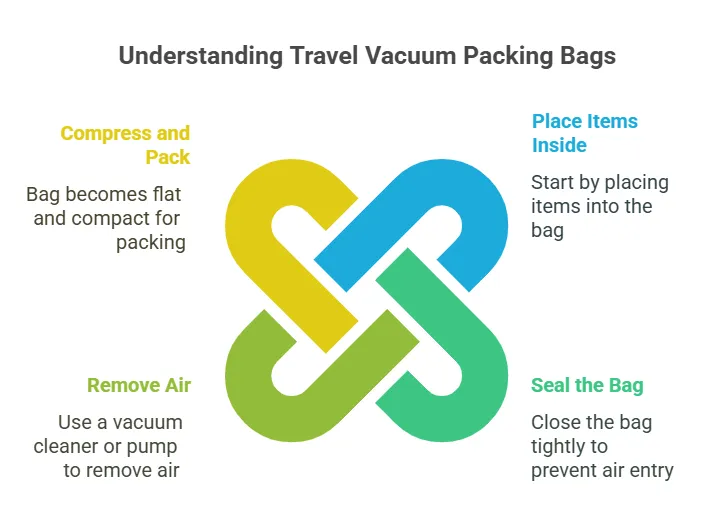 Understanding Travel Vacuum Packing Bags

Compress and Pack

Bag becomes flat and compact for packing

Place Items Inside

Start by placing items into the bag

Remove Air

Use a vacuum cleaner or pump to remove air

Seal the Bag

Close the bag tightly to prevent air entry